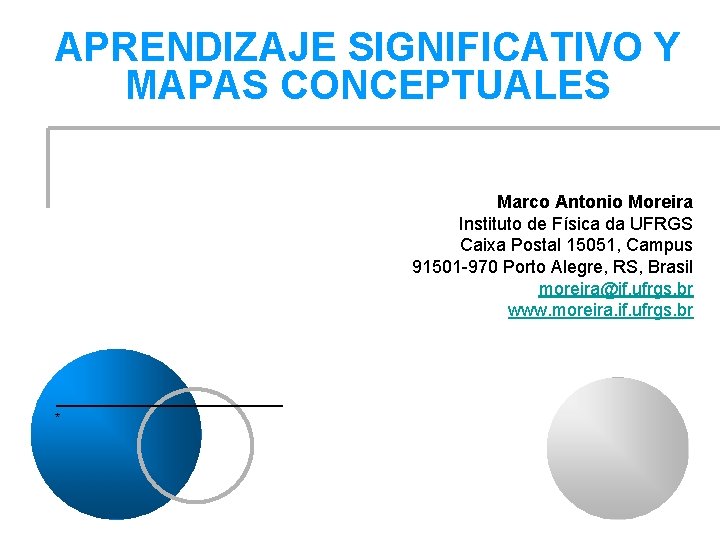 APRENDIZAJE SIGNIFICATIVO Y MAPAS CONCEPTUALES

Marco Antonio Moreira
Instituto de Física da UFRGS
Caixa Postal 15051, Campus
91501-970 Porto Alegre, RS, Brasil
moreira@if.ufrgs.br
www.moreira.if.ufrgs.br

*